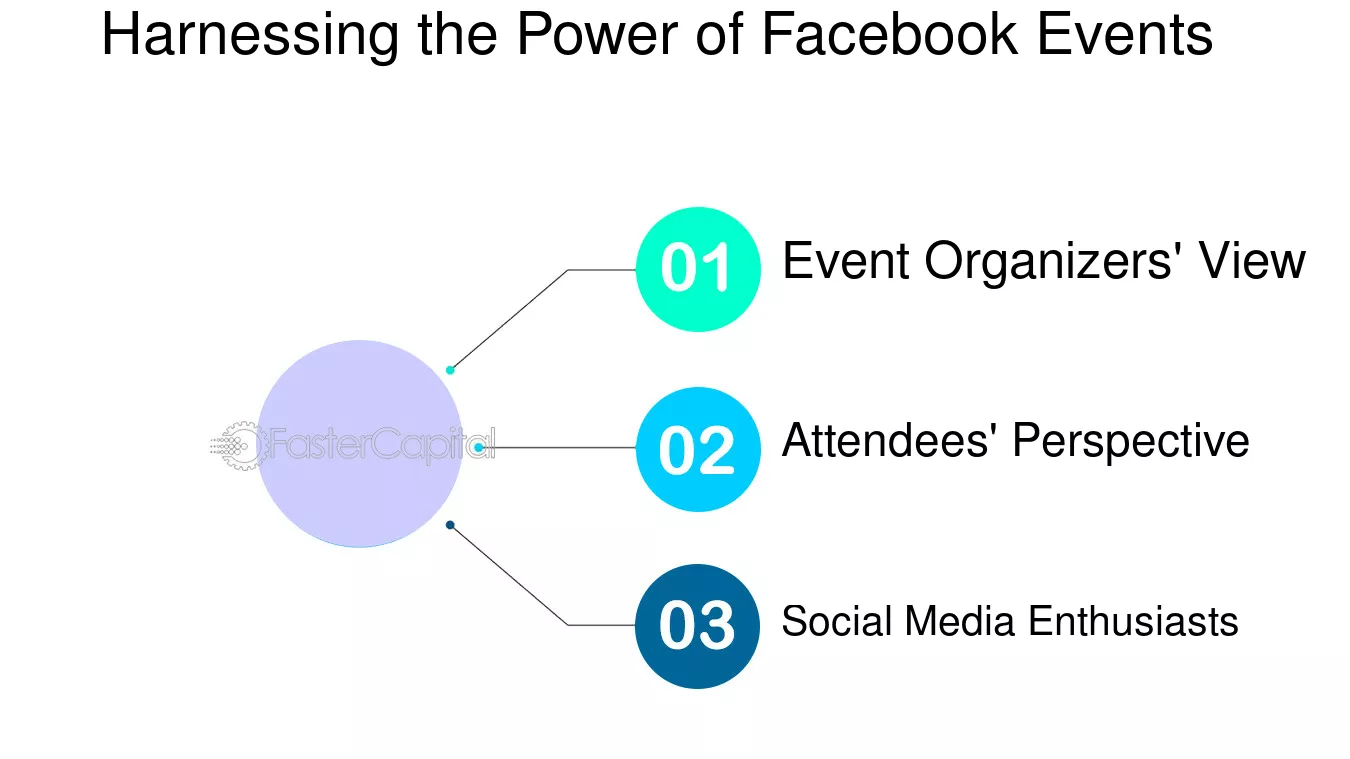 Harnessing the Power of Facebook Events

FasterCapital

01 Event Organizers' View

02 Attendees' Perspective

03 Social Media Enthusiasts